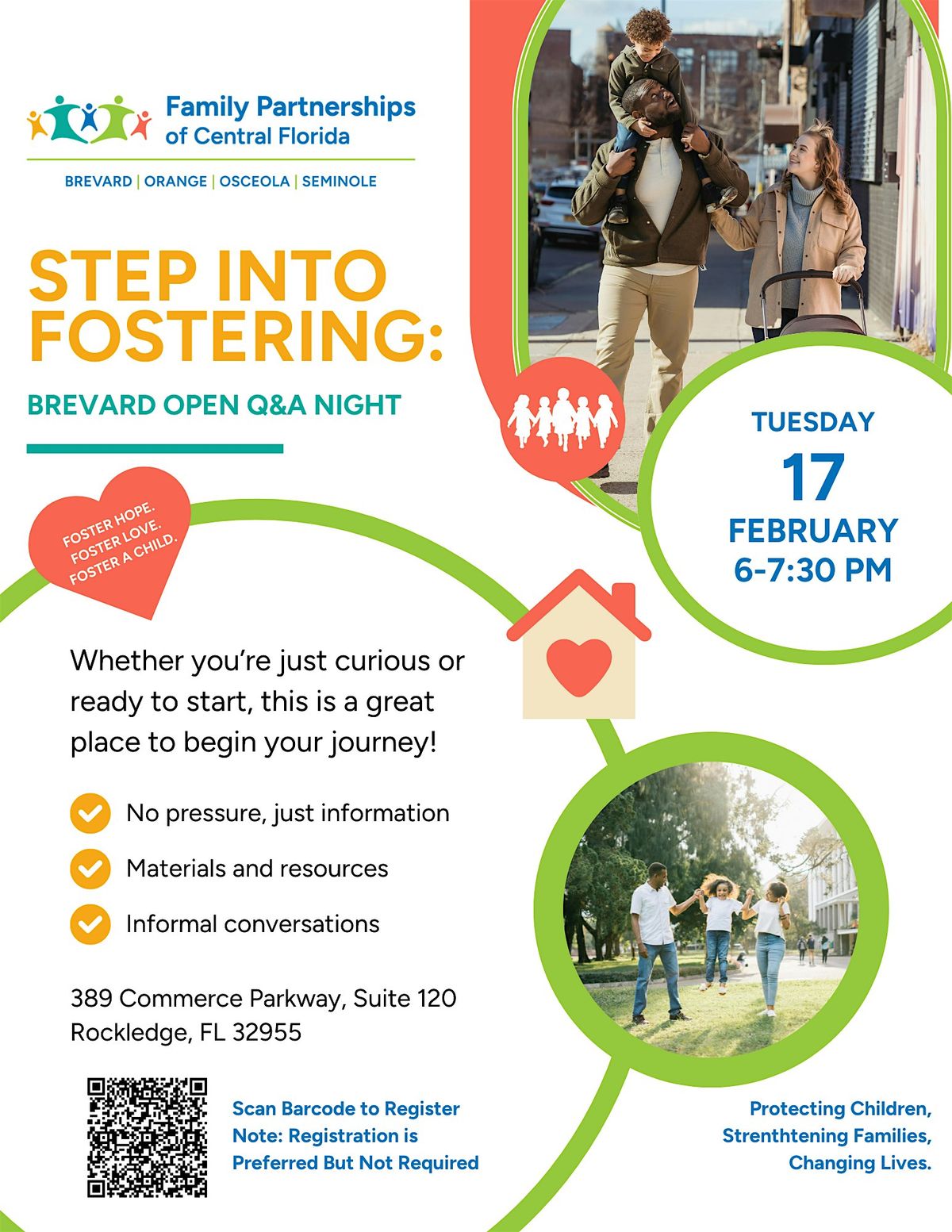 Family Partnerships of Central Florida

BREVARD | ORANGE | OSCEOLA | SEMINOLE

STEP INTO FOSTERING:

BREVARD OPEN Q&A NIGHT

TUESDAY
17
FEBRUARY
6-7:30 PM

FOSTER HOPE. FOSTER LOVE. FOSTER A CHILD.

Whether you're just curious or ready to start, this is a great place to begin your journey!

No pressure, just information

Materials and resources

Informal conversations

389 Commerce Parkway, Suite 120
Rockledge, FL 32955

Scan Barcode to Register
Note: Registration is Preferred But Not Required

Protecting Children, Strenthtening Families, Changing Lives.